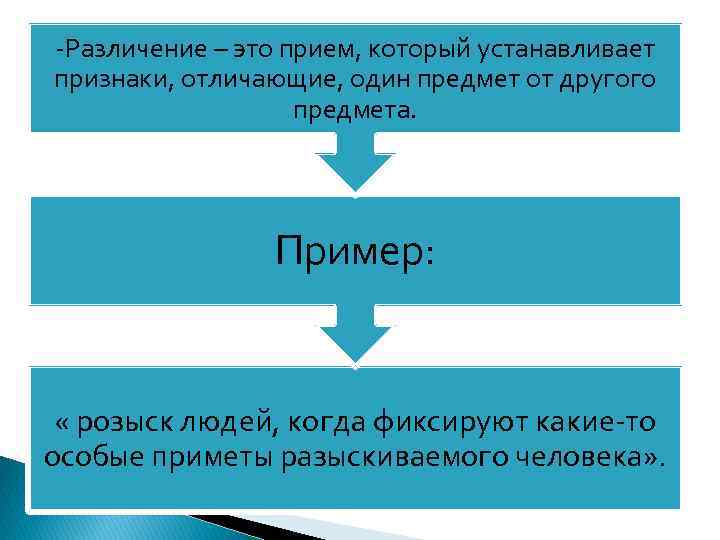 -Различение – это прием, который устанавливает признаки, отличающие, один предмет от другого предмета.

Пример:

« розыск людей, когда фиксируют какие-то особые приметы разыскиваемого человека».